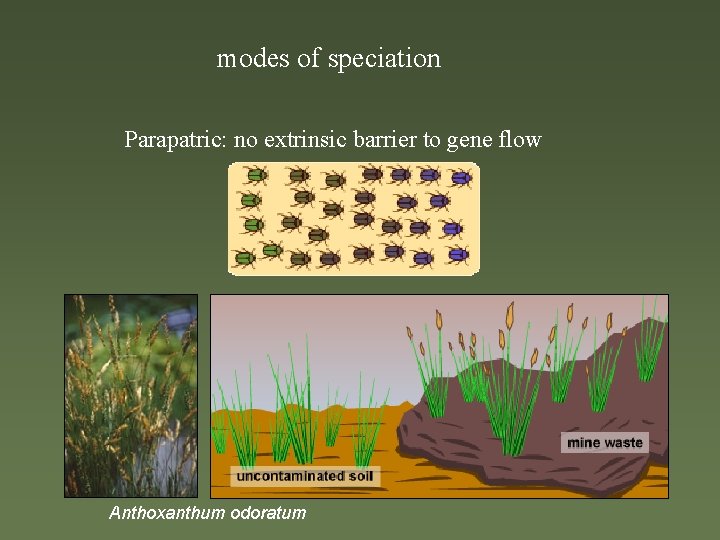 modes of speciation

Parapatric: no extrinsic barrier to gene flow

mine waste

uncontaminated soil

Anthoxanthum odoratum